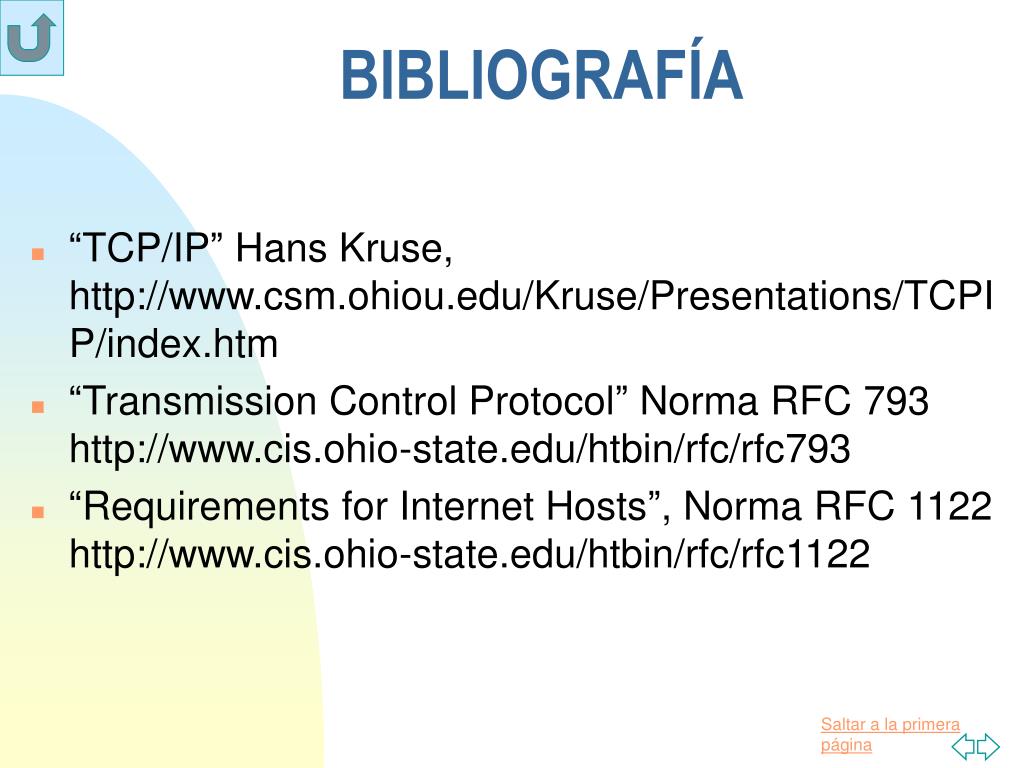 BIBLIOGRAFÍA

“TCP/IP” Hans Kruse, http://www.csm.ohiou.edu/Kruse/Presentations/TCPIP/index.htm

“Transmission Control Protocol” Norma RFC 793 http://www.cis.ohio-state.edu/htbin/rfc/rfc793

“Requirements for Internet Hosts”, Norma RFC 1122 http://www.cis.ohio-state.edu/htbin/rfc/rfc1122

Saltar a la primera página